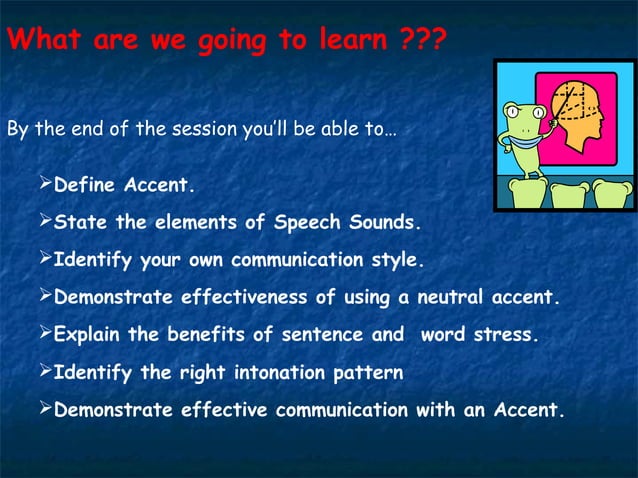 What are we going to learn ???

By the end of the session you'll be able to…

➢Define Accent.

➢State the elements of Speech Sounds.

➢Identify your own communication style.

➢Demonstrate effectiveness of using a neutral accent.

➢Explain the benefits of sentence and word stress.

➢Identify the right intonation pattern

➢Demonstrate effective communication with an Accent.